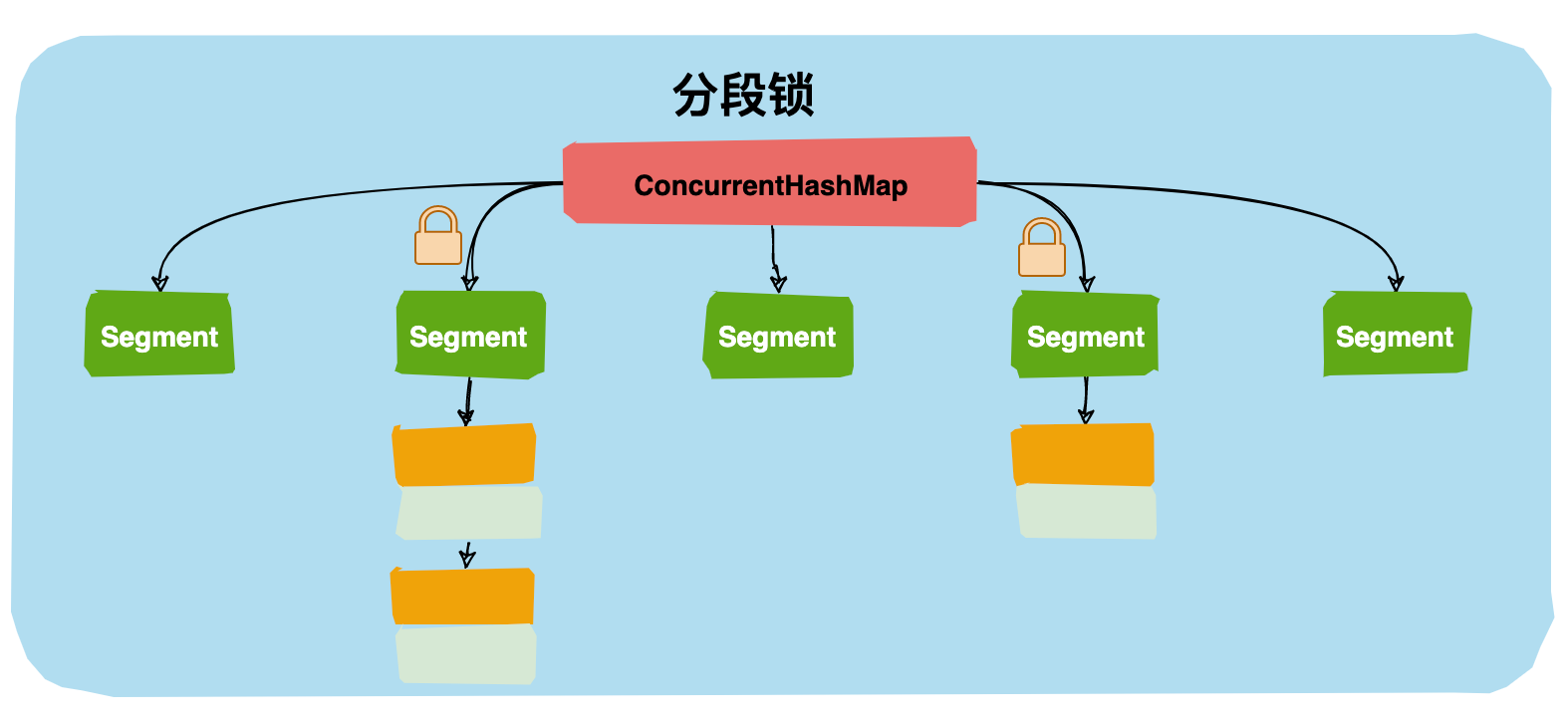 分段锁

ConcurrentHashMap

Segment

Segment

Segment

Segment

Segment